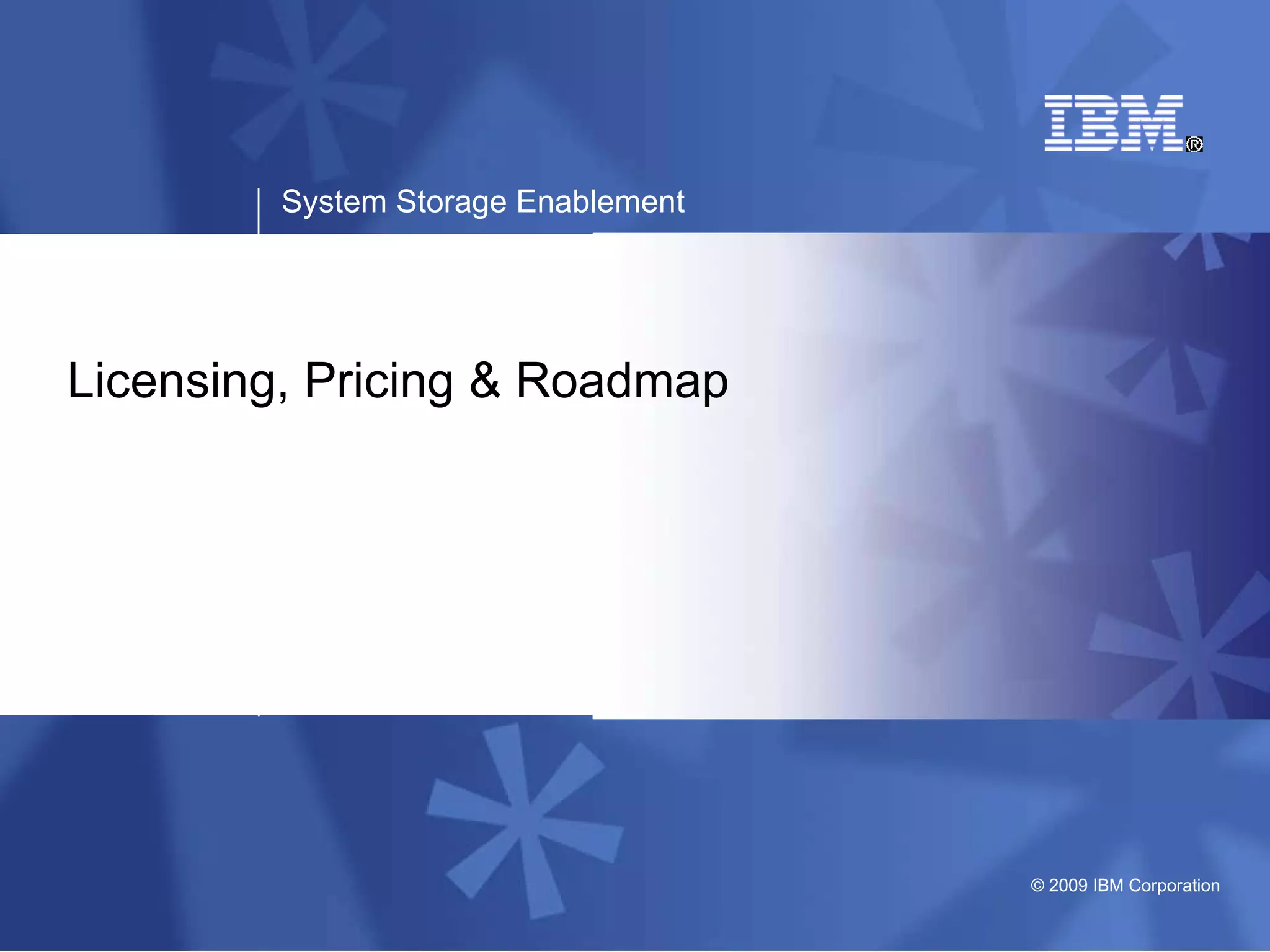 IBM®

System Storage Enablement

Licensing, Pricing & Roadmap

© 2009 IBM Corporation